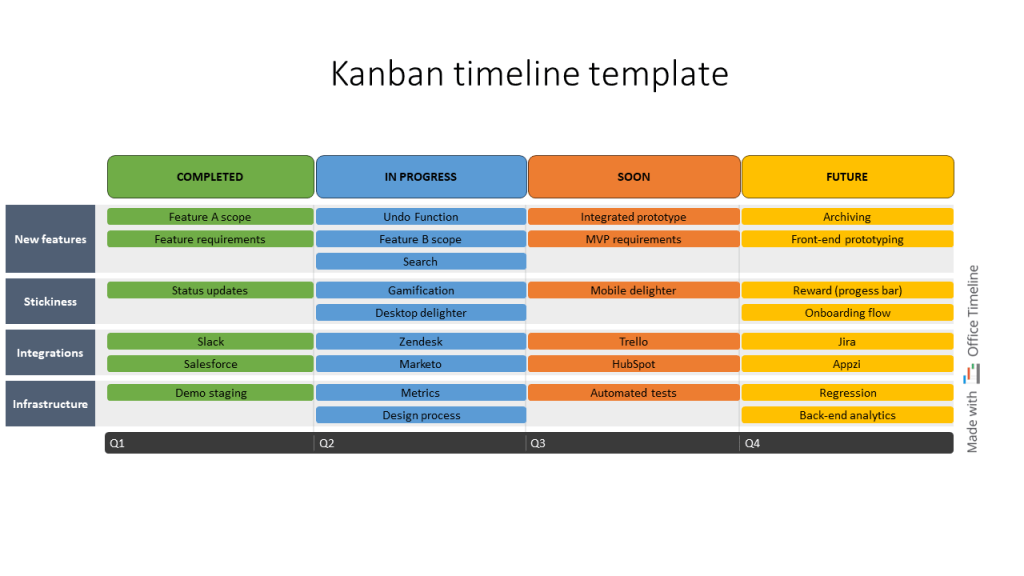 Kanban timeline template

| | COMPLETED | IN PROGRESS | SOON | FUTURE |
|---|---|---|---|---|
| New features | Feature A scope | Undo Function | Integrated prototype | Archiving |
| | Feature requirements | Feature B scope | MVP requirements | Front-end prototyping |
| | | Search | | |
| Stickiness | Status updates | Gamification | Mobile delighter | Reward (progess bar) |
| | | Desktop delighter | | Onboarding flow |
| Integrations | Slack | Zendesk | Trello | Jira |
| | Salesforce | Marketo | HubSpot | Appzi |
| Infrastructure | Demo staging | Metrics | Automated tests | Regression |
| | | Design process | | Back-end analytics |
| | Q1 | Q2 | Q3 | Q4 |

Made with Office Timeline